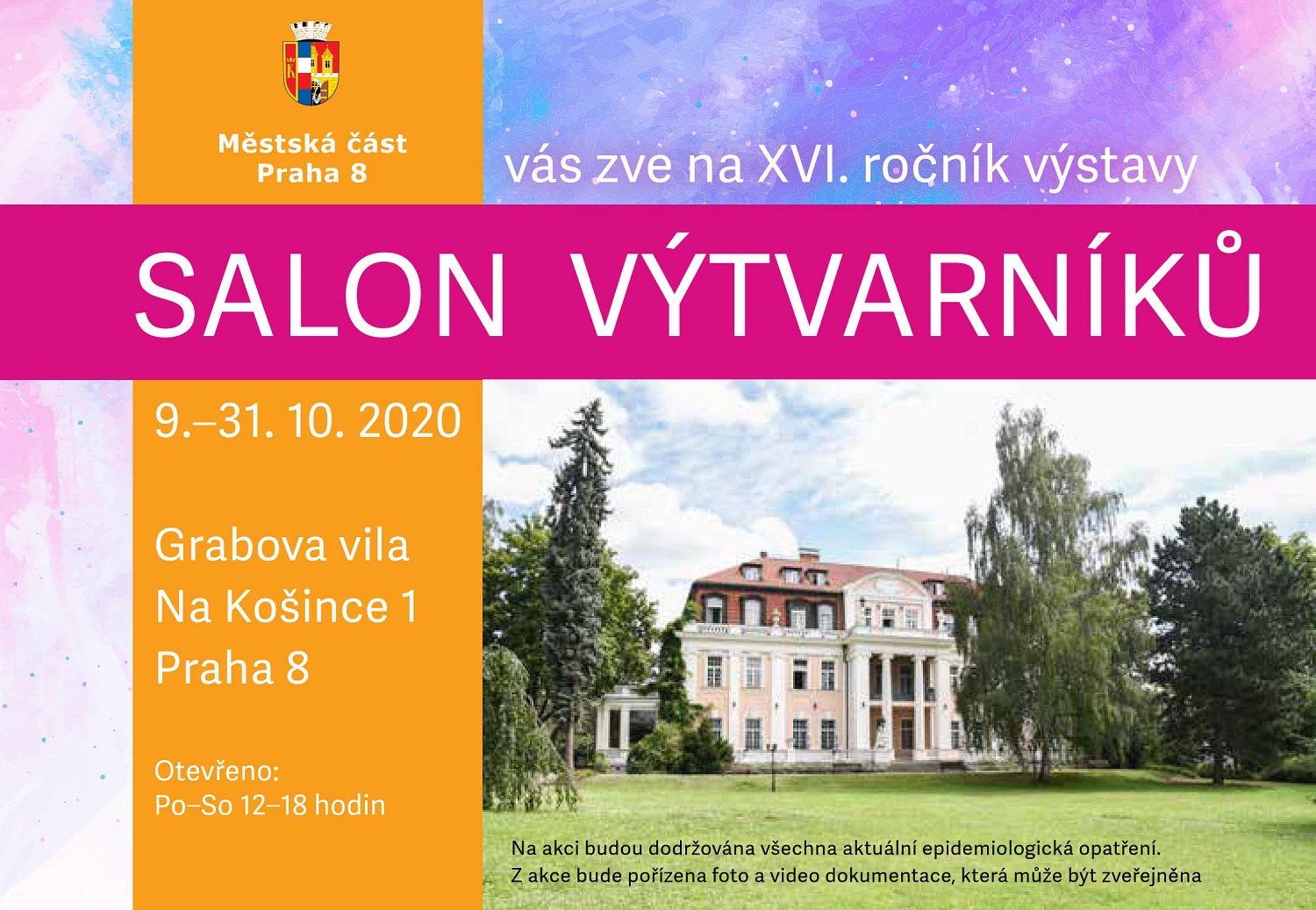 Městská část
Praha 8

vás zve na XVI. ročník výstavy

SALON VÝTVARNÍKŮ

9.–31. 10. 2020

Grabova vila
Na Košince 1
Praha 8

Otevřeno:
Po–So 12–18 hodin

Na akci budou dodržována všechna aktuální epidemiologická opatření.
Z akce bude pořízena foto a video dokumentace, která může být zveřejněna